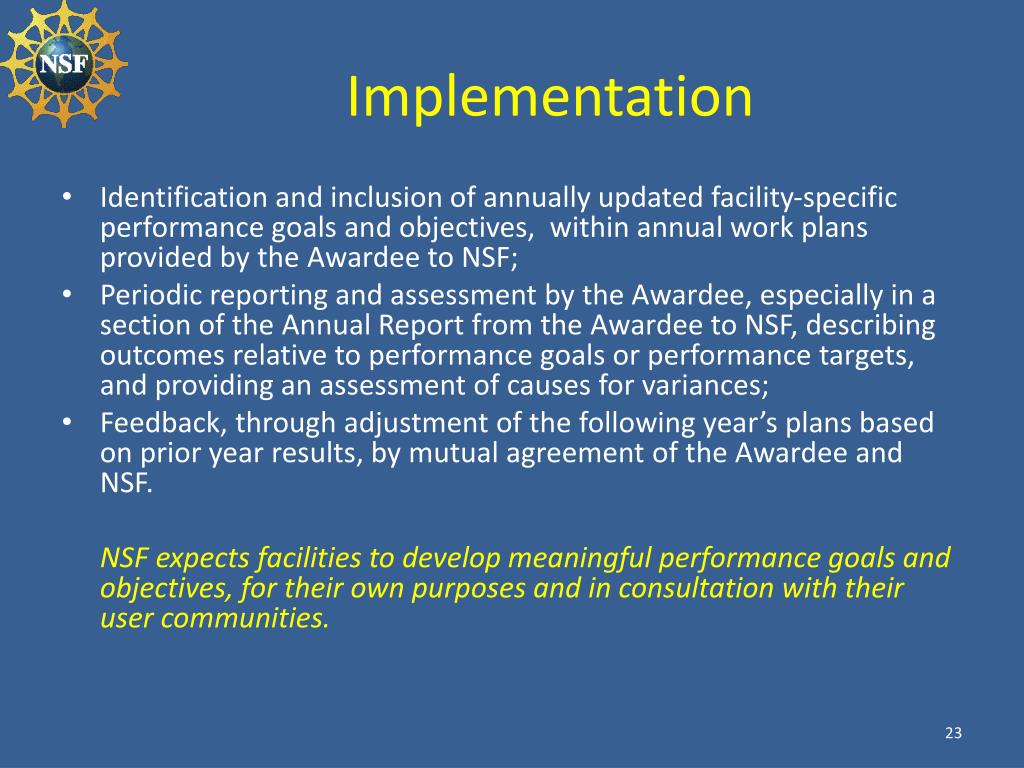 NSF

Implementation

• Identification and inclusion of annually updated facility-specific performance goals and objectives, within annual work plans provided by the Awardee to NSF;
• Periodic reporting and assessment by the Awardee, especially in a section of the Annual Report from the Awardee to NSF, describing outcomes relative to performance goals or performance targets, and providing an assessment of causes for variances;
• Feedback, through adjustment of the following year's plans based on prior year results, by mutual agreement of the Awardee and NSF.

NSF expects facilities to develop meaningful performance goals and objectives, for their own purposes and in consultation with their user communities.

23